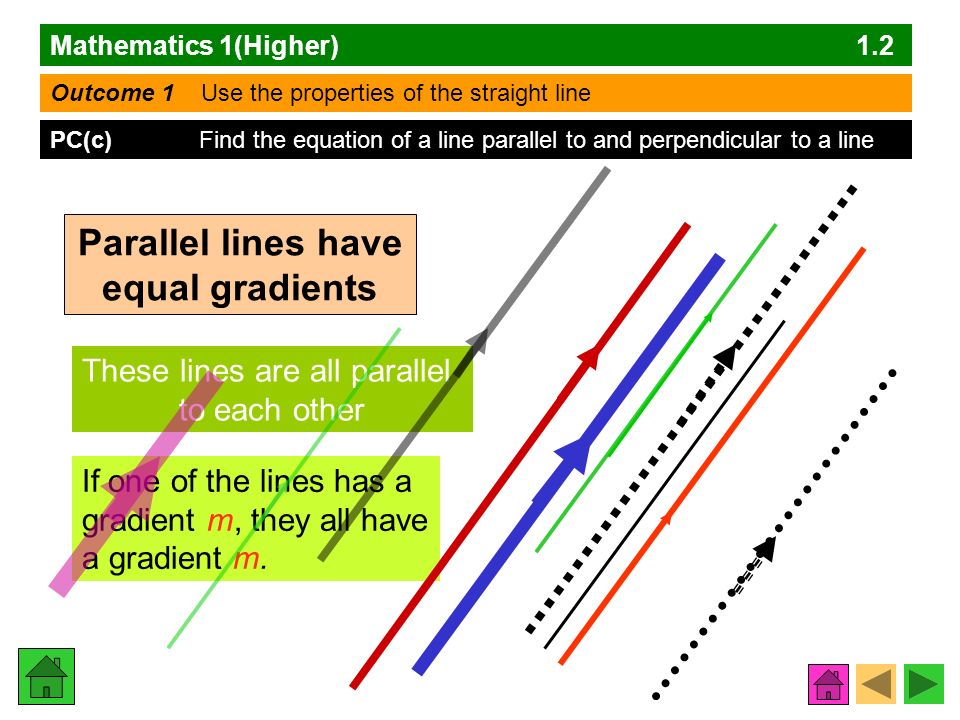 Mathematics 1(Higher) 1.2

Outcome 1 Use the properties of the straight line

PC(c) Find the equation of a line parallel to and perpendicular to a line

Parallel lines have equal gradients

These lines are all parallel to each other

If one of the lines has a gradient $m$, they all have a gradient $m$.